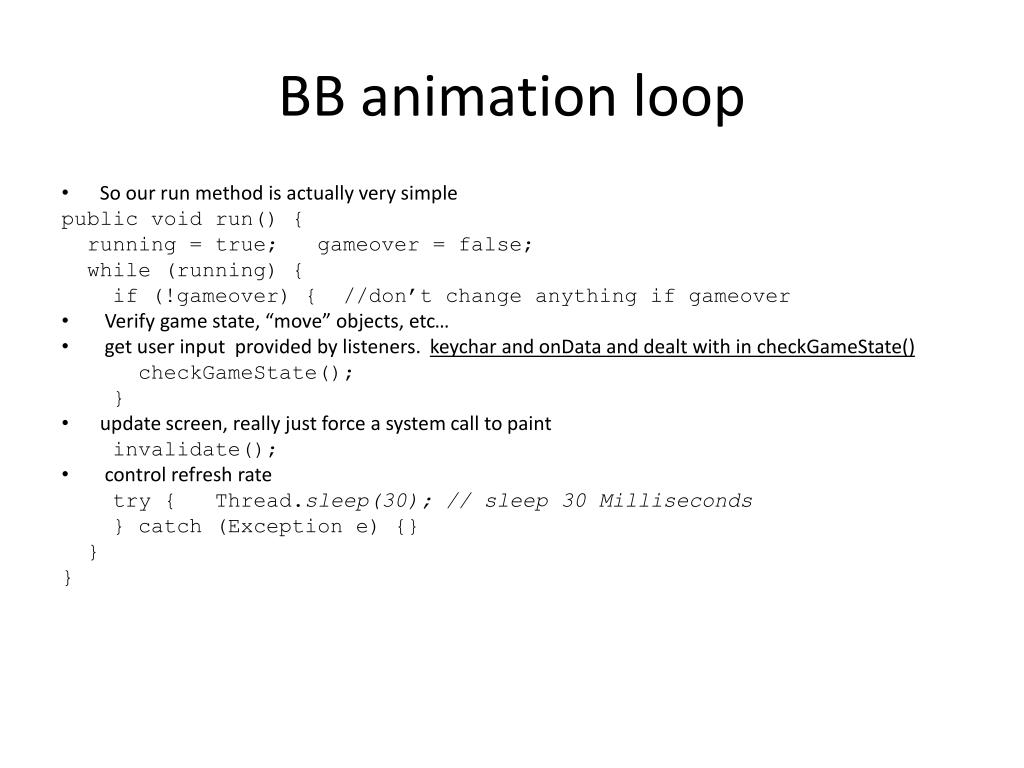 BB animation loop

• So our run method is actually very simple
public void run() {
running = true; gameover = false;
while (running) {
if (!gameover) { //don’t change anything if gameover
• Verify game state, “move” objects, etc…
• get user input provided by listeners. keychar and onData and dealt with in checkGameState()
checkGameState();
}
• update screen, really just force a system call to paint
invalidate();
• control refresh rate
try { Thread.sleep(30); // sleep 30 Milliseconds
} catch (Exception e) {}
}
}